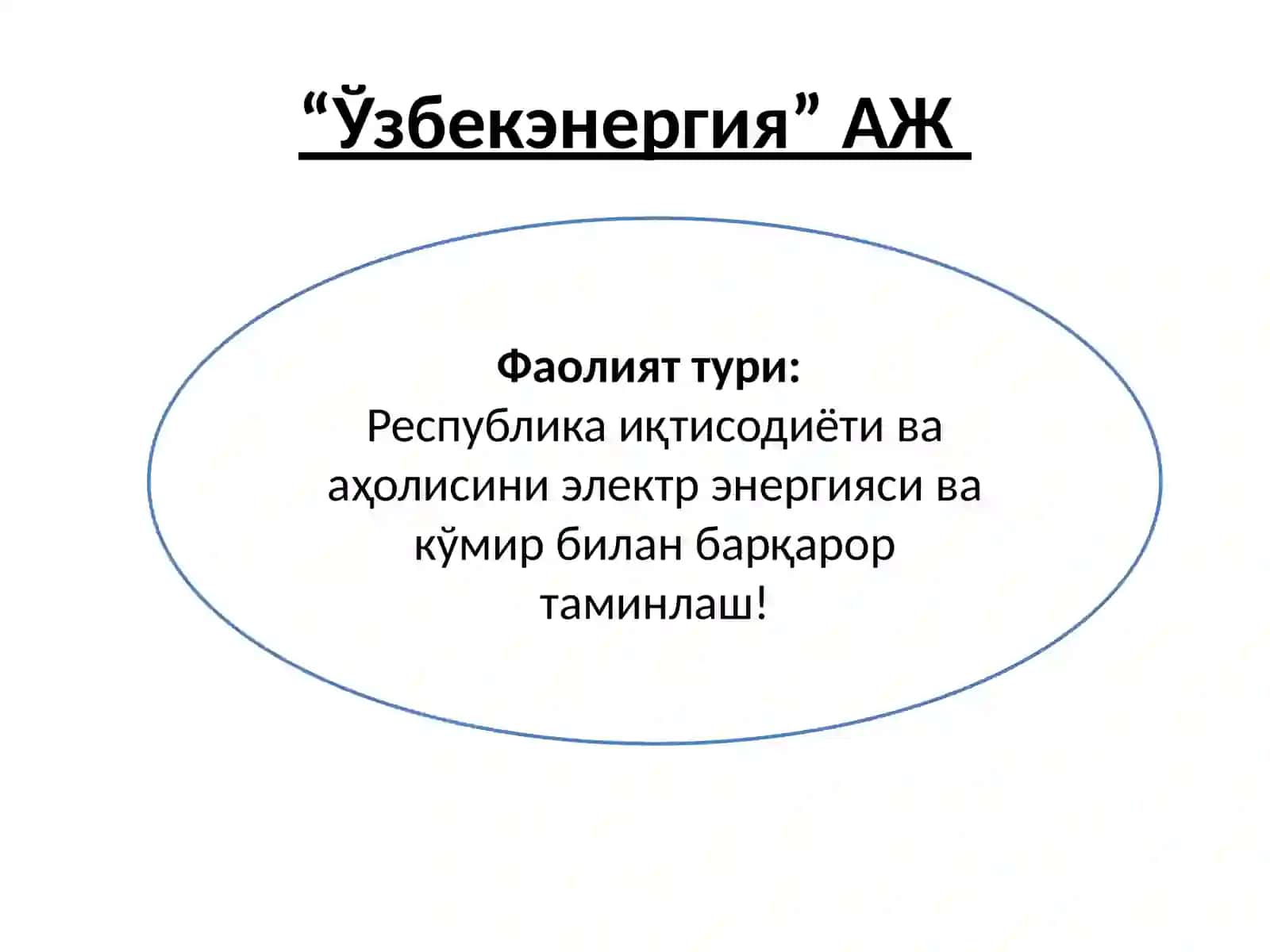 “Ўзбекэнергия” АЖ

Фаолият тури:
Республика иқтисодиёти ва аҳолисини электр энергияси ва кўмир билан барқарор таминлаш!